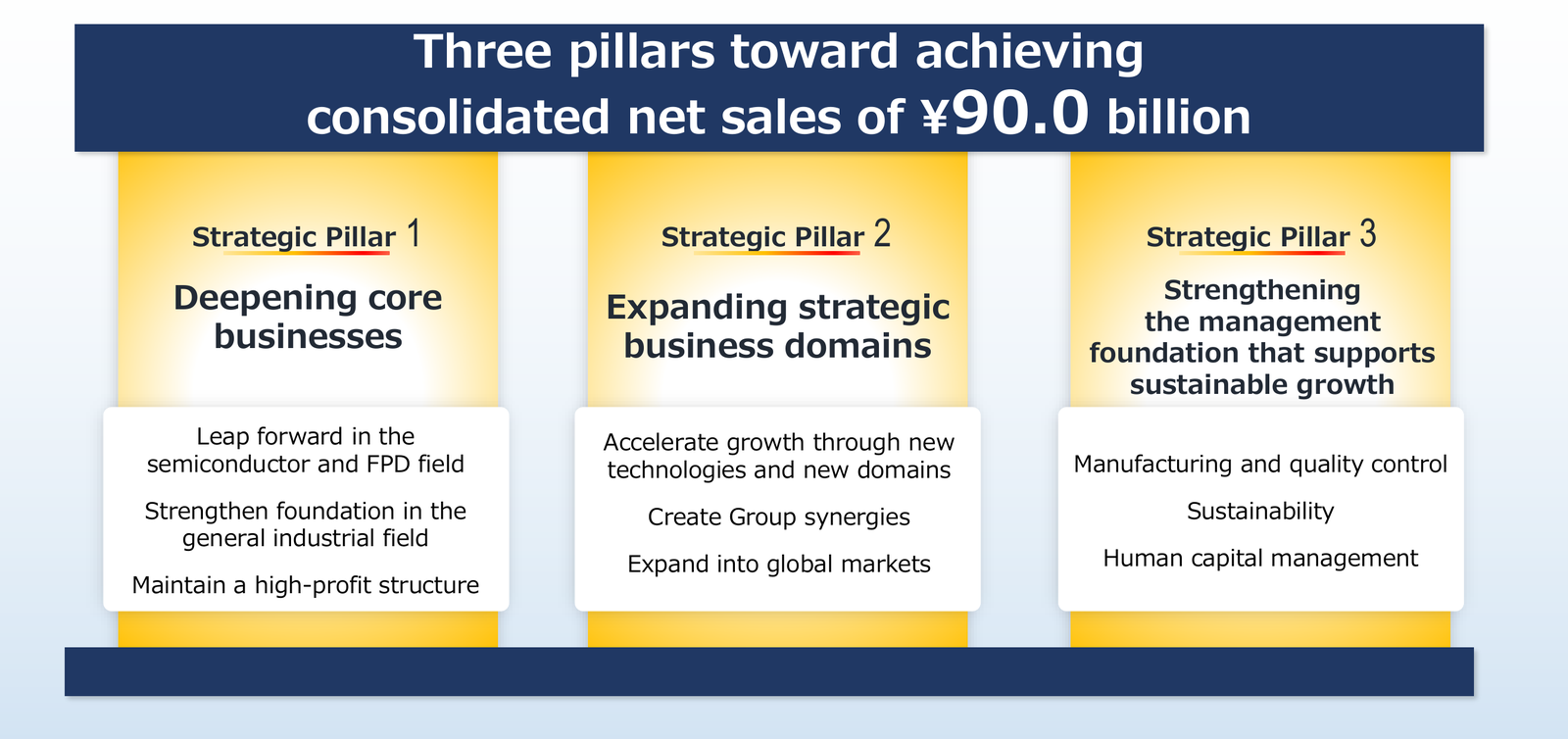 Three pillars toward achieving consolidated net sales of ¥90.0 billion

Strategic Pillar 1

Deepening core businesses

Leap forward in the semiconductor and FPD field

Strengthen foundation in the general industrial field

Maintain a high-profit structure

Strategic Pillar 2

Expanding strategic business domains

Accelerate growth through new technologies and new domains

Create Group synergies

Expand into global markets

Strategic Pillar 3

Strengthening the management foundation that supports sustainable growth

Manufacturing and quality control

Sustainability

Human capital management